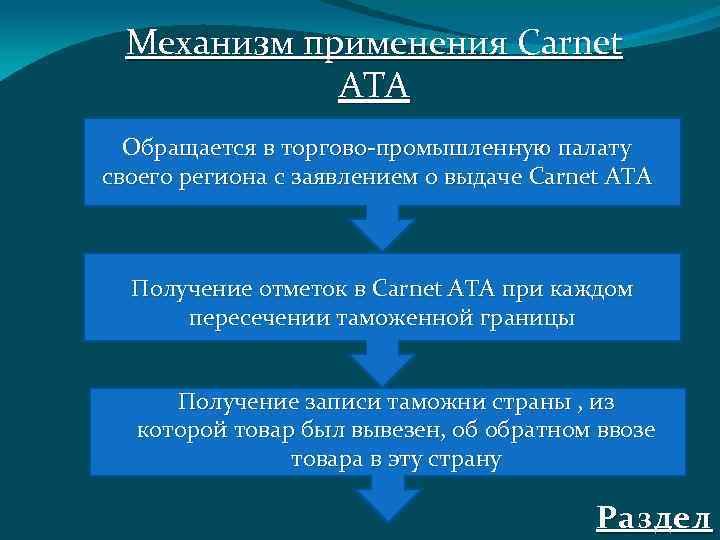 Механизм применения Carnet ATA

Обращается в торгово-промышленную палату своего региона с заявлением о выдаче Carnet ATA

Получение отметок в Carnet ATA при каждом пересечении таможенной границы

Получение записи таможни страны , из которой товар был вывезен, об обратном ввозе товара в эту страну

Раздел